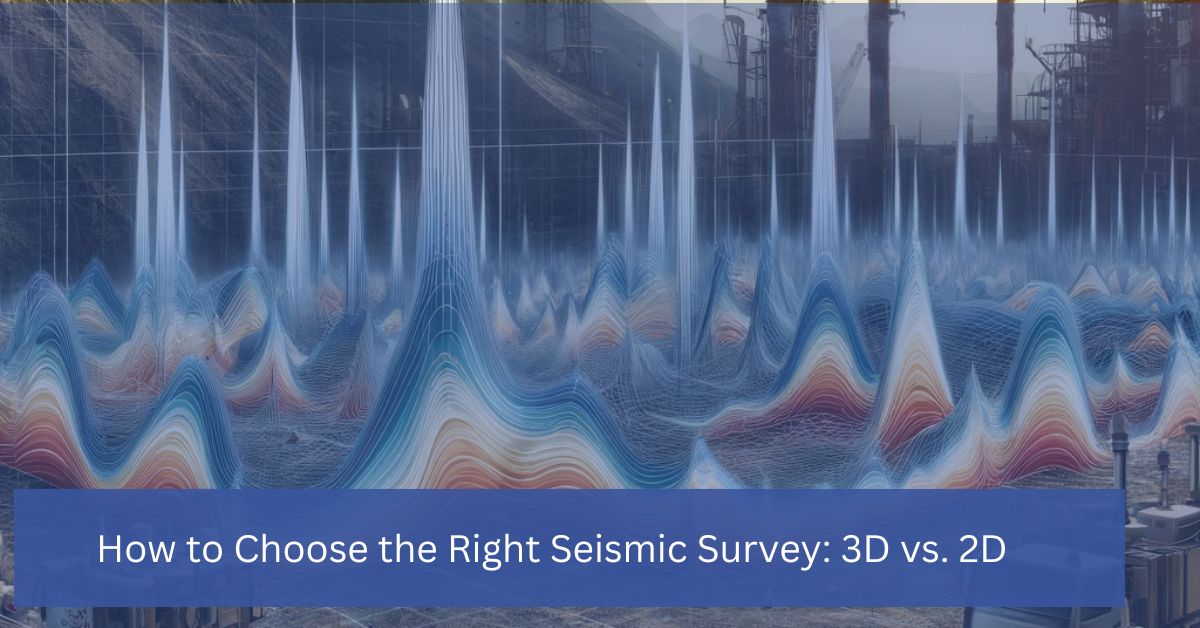 How to Choose the Right Seismic Survey: 3D vs. 2D